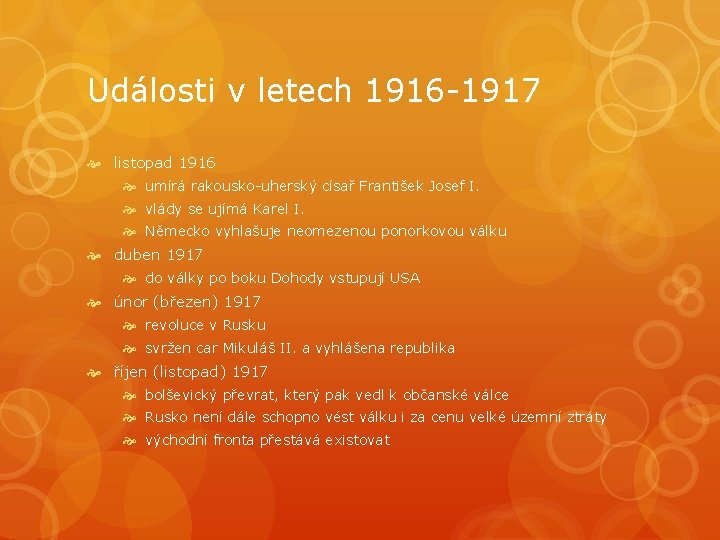 Události v letech 1916-1917

listopad 1916
umírá rakousko-uherský císař František Josef I.
vlády se ujímá Karel I.
Německo vyhlašuje neomezenou ponorkovou válku
duben 1917
do války po boku Dohody vstupují USA
únor (březen) 1917
revoluce v Rusku
svržen car Mikuláš II. a vyhlášena republika
říjen (listopad) 1917
bolševický převrat, který pak vedl k občanské válce
Rusko není dále schopno vést válku i za cenu velké územní ztráty
východní fronta přestává existovat